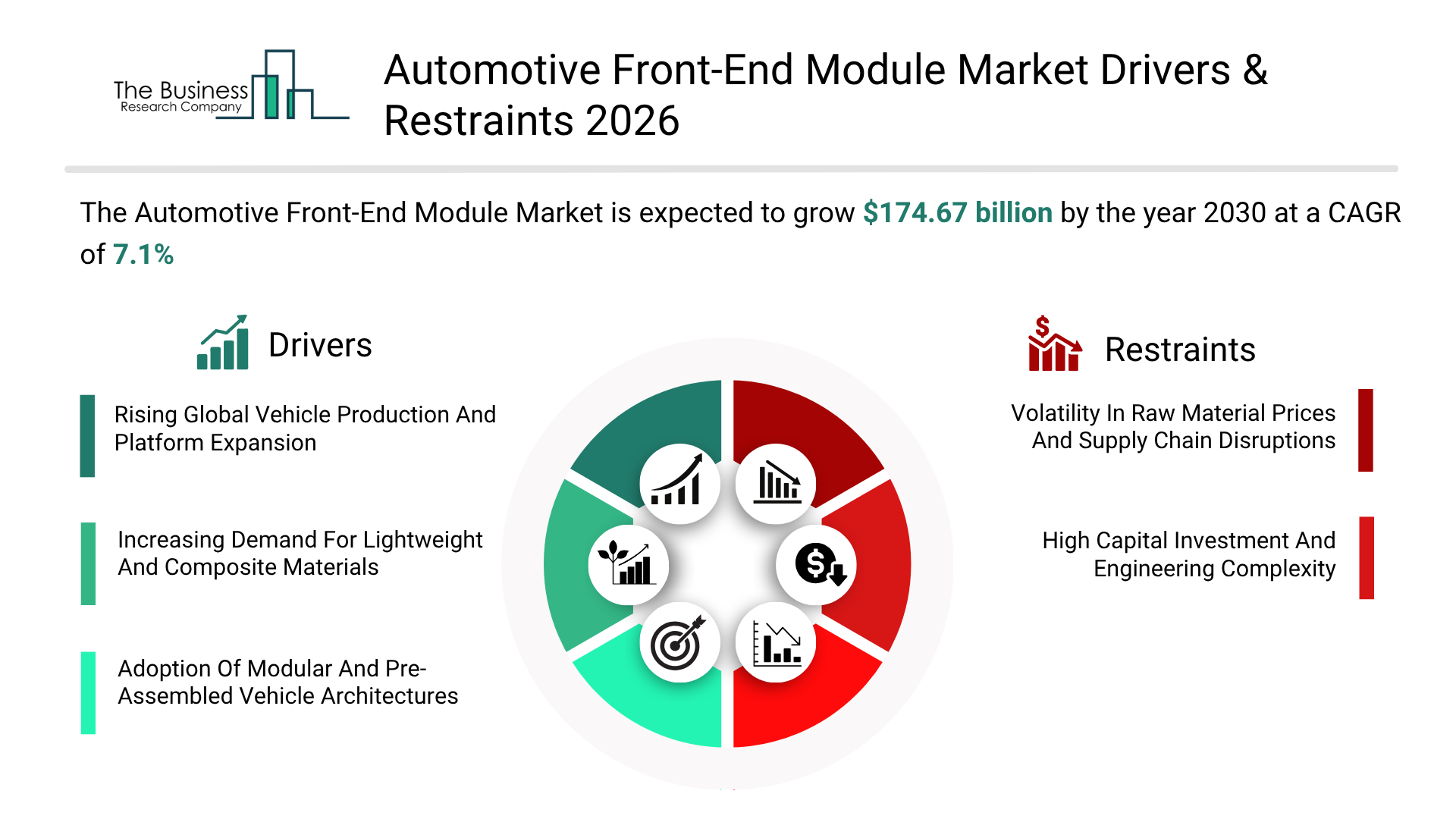 The Business Research Company

Automotive Front-End Module Market Drivers & Restraints 2026

The Automotive Front-End Module Market is expected to grow $174.67 billion by the year 2030 at a CAGR of 7.1%

Drivers

Rising Global Vehicle Production And Platform Expansion

Increasing Demand For Lightweight And Composite Materials

Adoption Of Modular And Pre-Assembled Vehicle Architectures

Restraints

Volatility In Raw Material Prices And Supply Chain Disruptions

High Capital Investment And Engineering Complexity